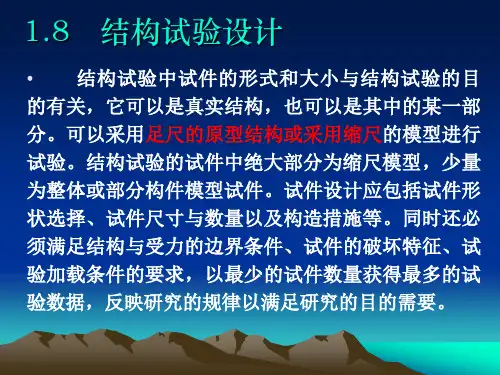 1.8　结构试验设计

• 结构试验中试件的形式和大小与结构试验的目的有关，它可以是真实结构，也可以是其中的某一部分。可以采用足尺的原型结构或采用缩尺的模型进行试验。结构试验的试件中绝大部分为缩尺模型，少量为整体或部分构件模型试件。试件设计应包括试件形状选择、试件尺寸与数量以及构造措施等。同时还必须满足结构与受力的边界条件、试件的破坏特征、试验加载条件的要求，以最少的试件数量获得最多的试验数据，反映研究的规律以满足研究的目的需要。